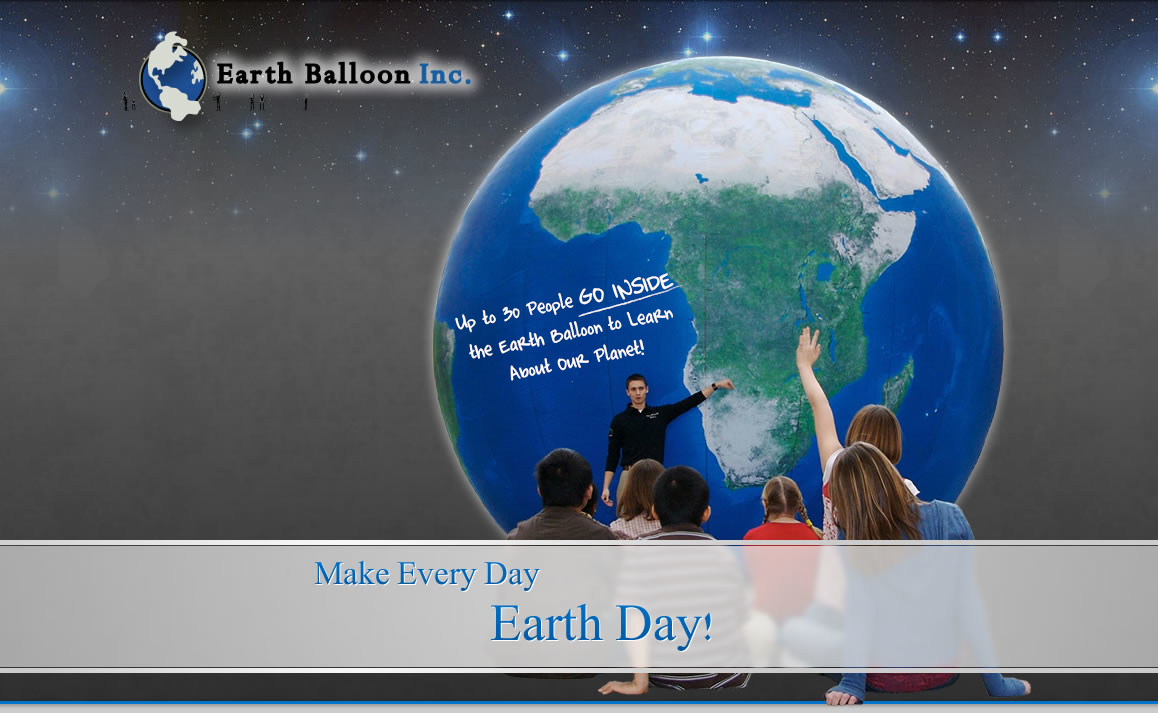 Earth Balloon Inc.

Up to 30 People GO INSIDE the Earth Balloon to Learn About Our Planet!

Make Every Day

Earth Day!